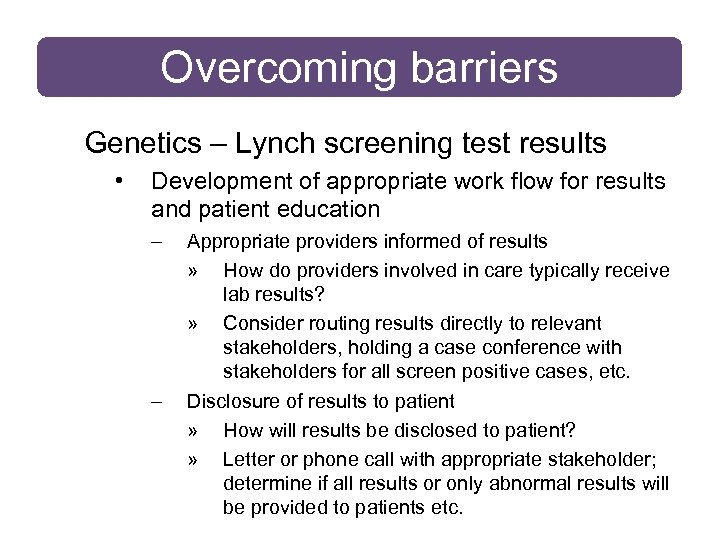 Overcoming barriers

Genetics – Lynch screening test results

• Development of appropriate work flow for results and patient education

– Appropriate providers informed of results

» How do providers involved in care typically receive lab results?

» Consider routing results directly to relevant stakeholders, holding a case conference with stakeholders for all screen positive cases, etc.

– Disclosure of results to patient

» How will results be disclosed to patient?

» Letter or phone call with appropriate stakeholder; determine if all results or only abnormal results will be provided to patients etc.